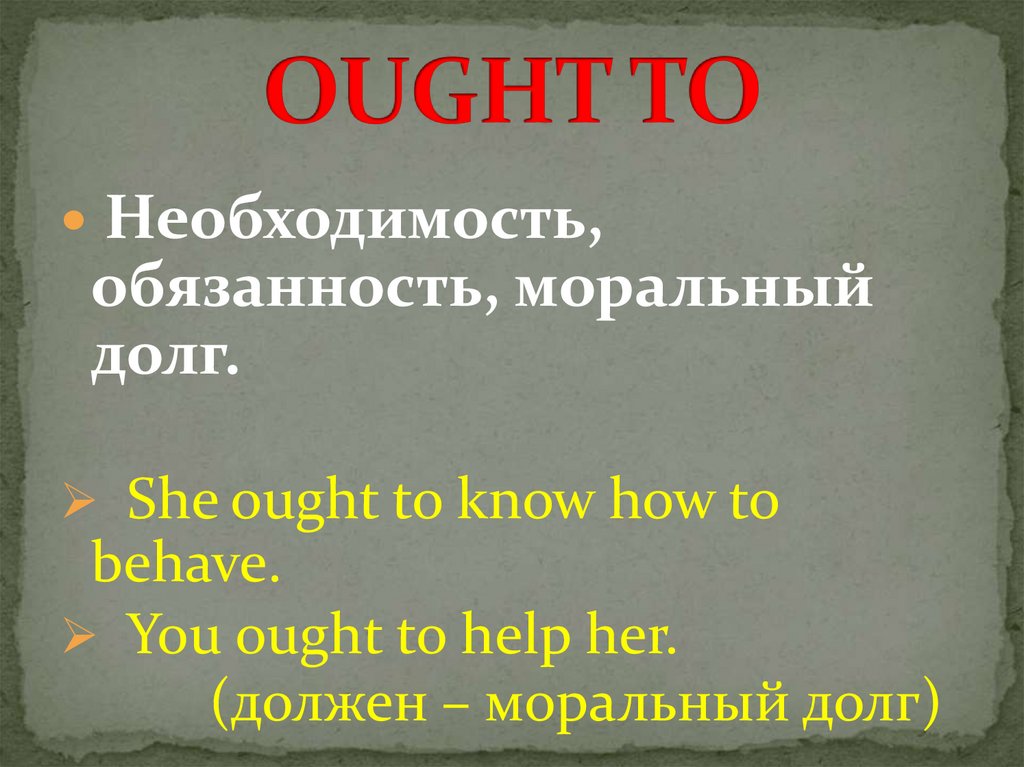 OUGHT TO

Необходимость, обязанность, моральный долг.

She ought to know how to behave.
You ought to help her.
(должен – моральный долг)